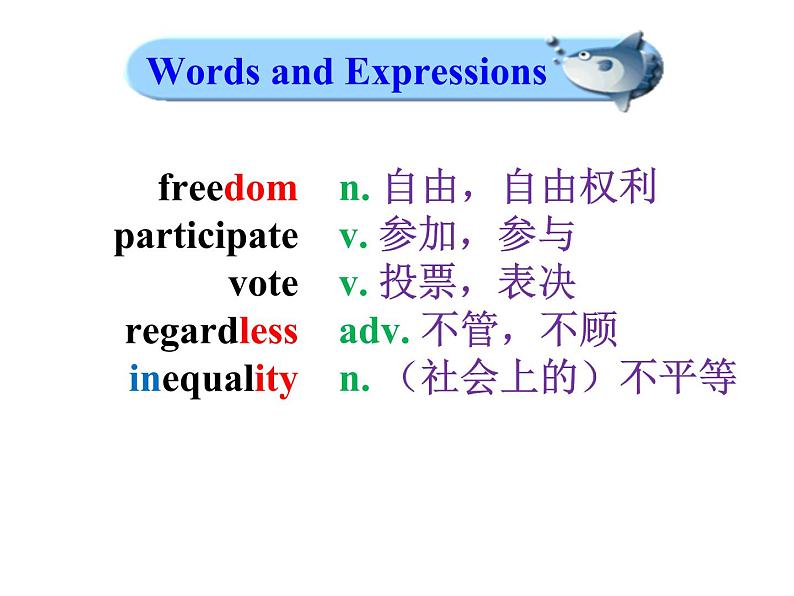 Words and Expressions

freedom n. 自由，自由权利
participate v. 参加，参与
vote v. 投票，表决
regardless adv. 不管，不顾
inequality n. （社会上的）不平等